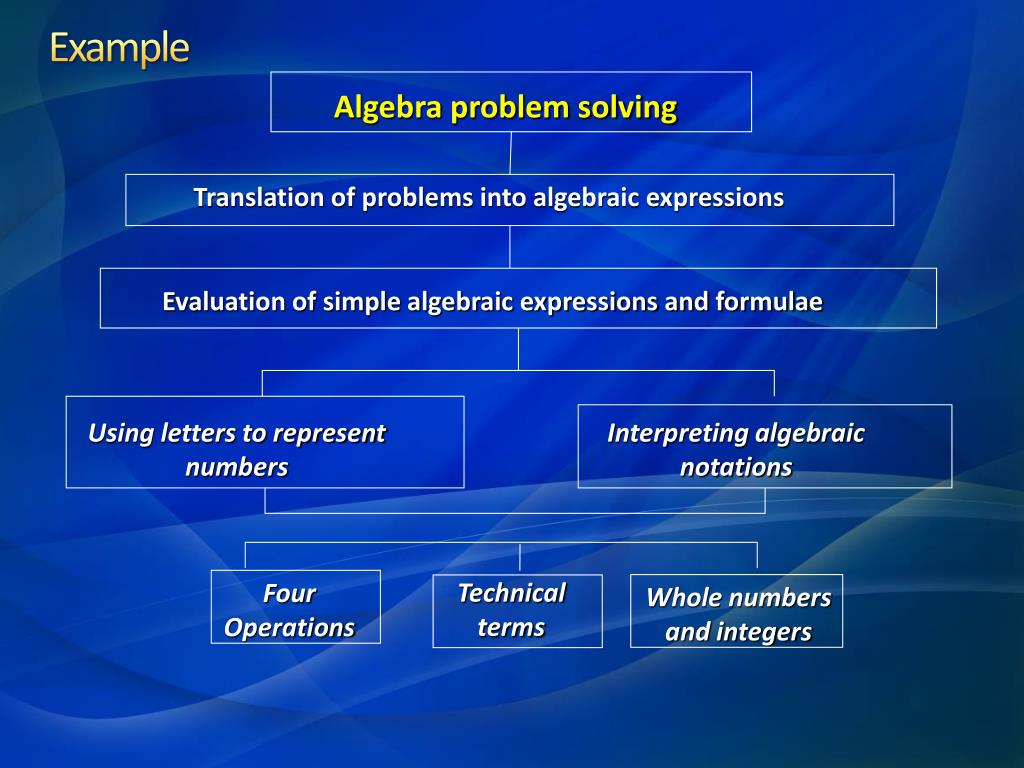 Example

Algebra problem solving

Translation of problems into algebraic expressions

Evaluation of simple algebraic expressions and formulae

Using letters to represent numbers

Interpreting algebraic notations

Four Operations

Technical terms

Whole numbers and integers